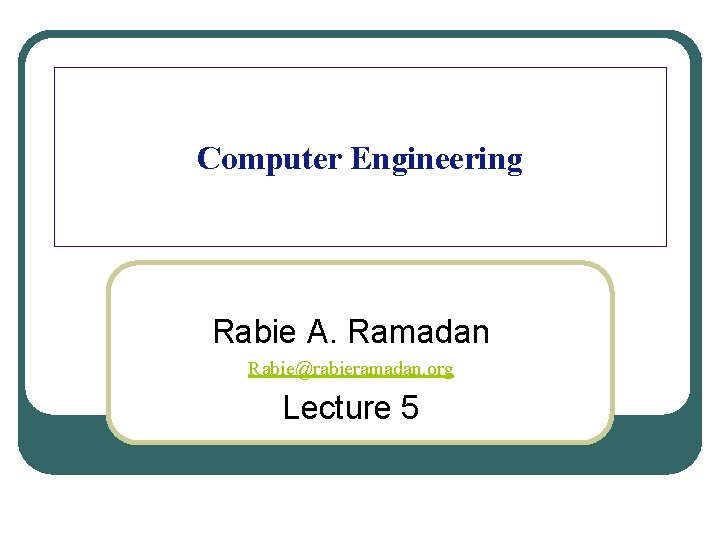 Computer Engineering

Rabie A. Ramadan

Rabie@rabieramadan.org

Lecture 5